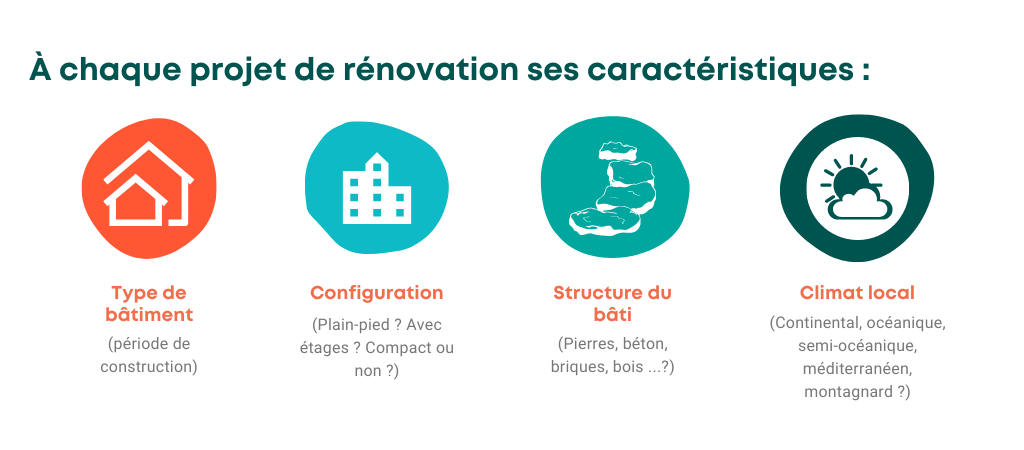 À chaque projet de rénovation ses caractéristiques :

Type de bâtiment

(période de construction)

Configuration

(Plain-pied ? Avec étages ? Compact ou non ?)

Structure du bâti

(Pierres, béton, briques, bois ...?)

Climat local

(Continental, océanique, semi-océanique, méditerranéen, montagnard ?)